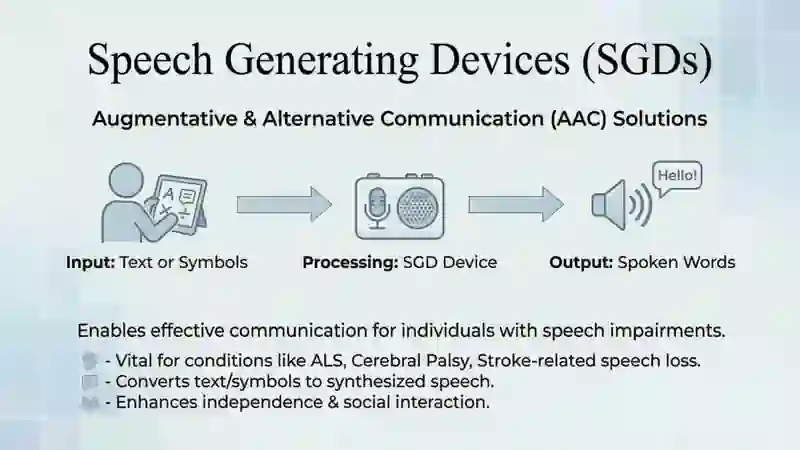 Speech Generating Devices (SGDs)

Augmentative & Alternative Communication (AAC) Solutions

A

Hello!

Input: Text or Symbols

Processing: SGD Device

Output: Spoken Words

Enables effective communication for individuals with speech impairments.

- Vital for conditions like ALS, Cerebral Palsy, Stroke-related speech loss.
- Converts text/symbols to synthesized speech.
- Enhances independence & social interaction.